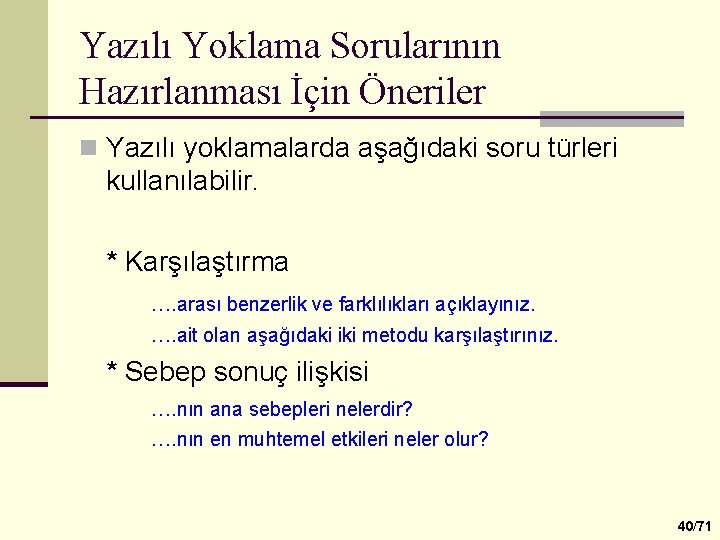 Yazılı Yoklama Sorularının Hazırlanması İçin Öneriler

Yazılı yoklamalarda aşağıdaki soru türleri kullanılabilir.

* Karşılaştırma

….arası benzerlik ve farklılıkları açıklayınız.

….ait olan aşağıdaki iki metodu karşılaştırınız.

* Sebep sonuç ilişkisi

….nın ana sebepleri nelerdir?

….nın en muhtemel etkileri neler olur?

40/71